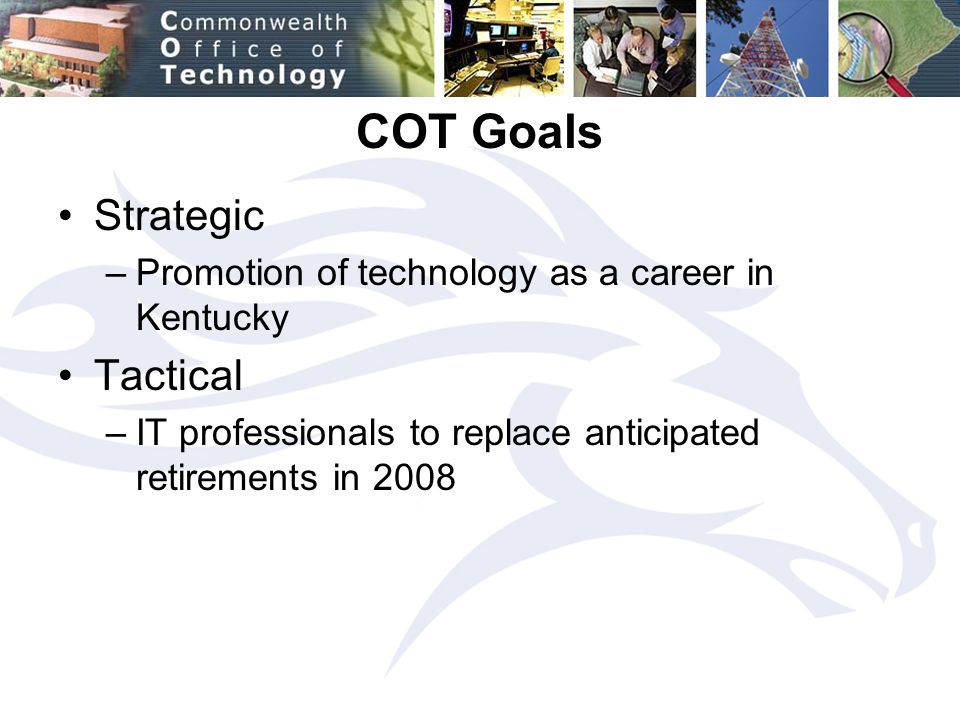 Commonwealth
Office of
Technology

COT Goals

• Strategic
– Promotion of technology as a career in Kentucky
• Tactical
– IT professionals to replace anticipated retirements in 2008